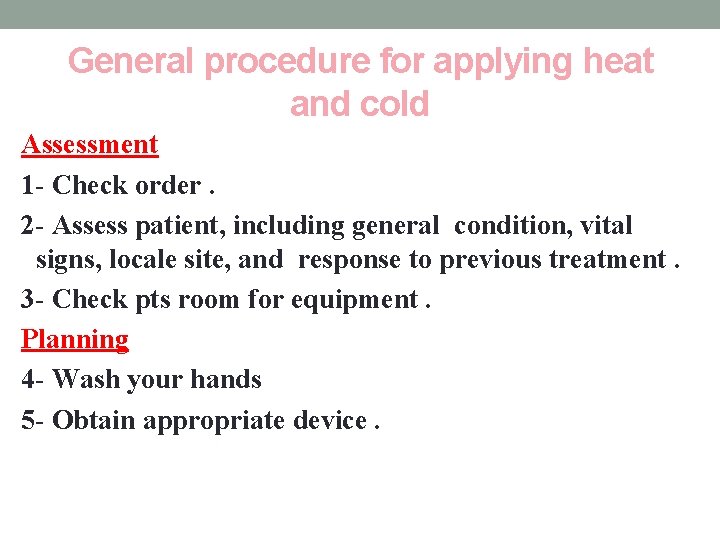 General procedure for applying heat and cold

Assessment

1- Check order .

2- Assess patient, including general condition, vital signs, locale site, and response to previous treatment .

3- Check pts room for equipment .

Planning

4- Wash your hands

5- Obtain appropriate device .